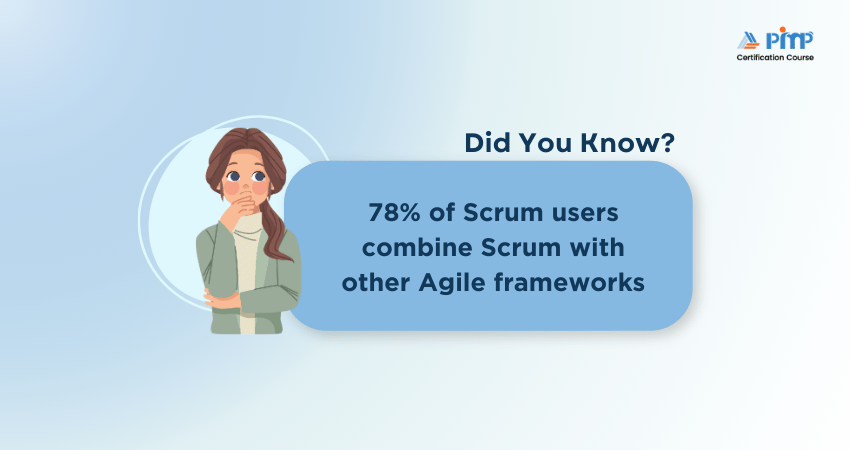 PMP
Certification Course

Did You Know?

78% of Scrum users combine Scrum with other Agile frameworks